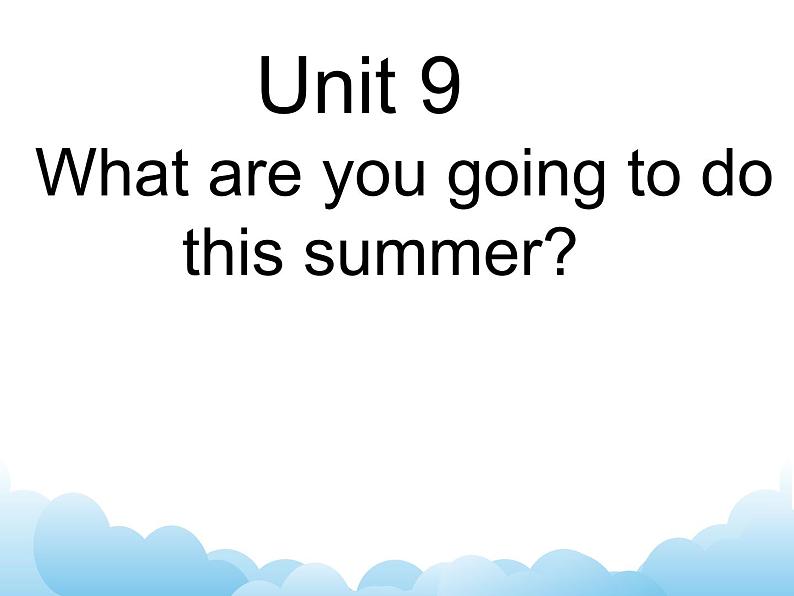 Unit 9

What are you going to do this summer?